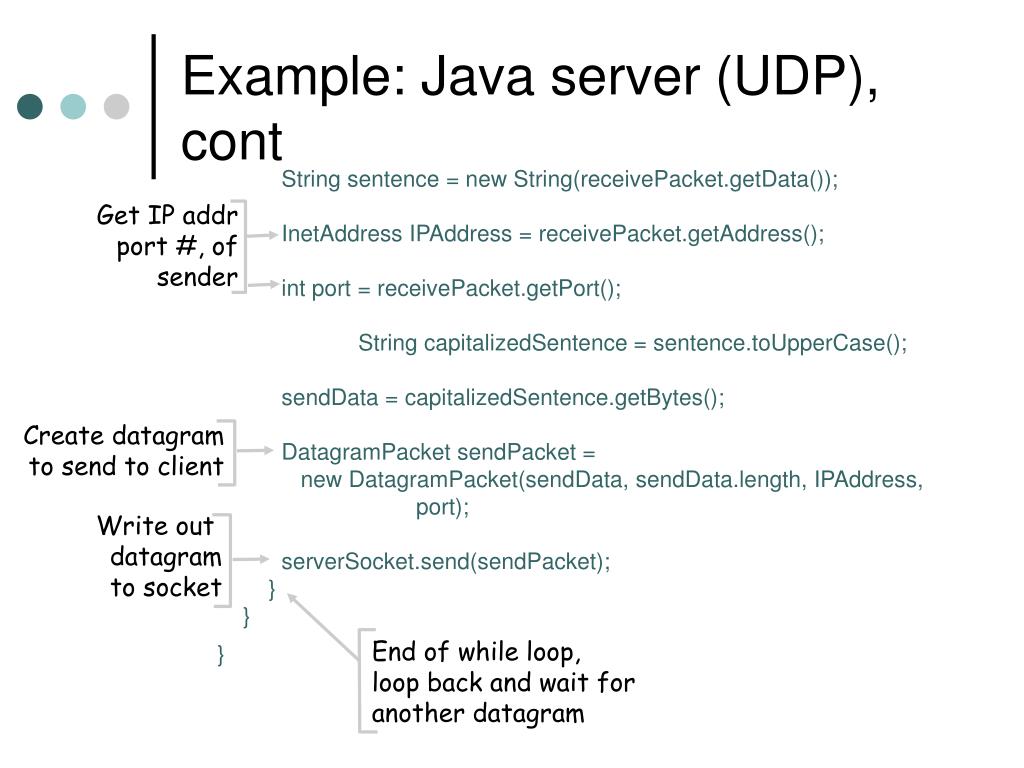 Example: Java server (UDP), cont

String sentence = new String(receivePacket.getData());

Get IP addr port #, of sender

InetAddress IPAddress = receivePacket.getAddress();

int port = receivePacket.getPort();

String capitalizedSentence = sentence.toUpperCase();

sendData = capitalizedSentence.getBytes();

Create datagram to send to client

DatagramPacket sendPacket =
new DatagramPacket(sendData, sendData.length, IPAddress, port);

Write out datagram to socket

serverSocket.send(sendPacket);
}
}
}

End of while loop, loop back and wait for another datagram